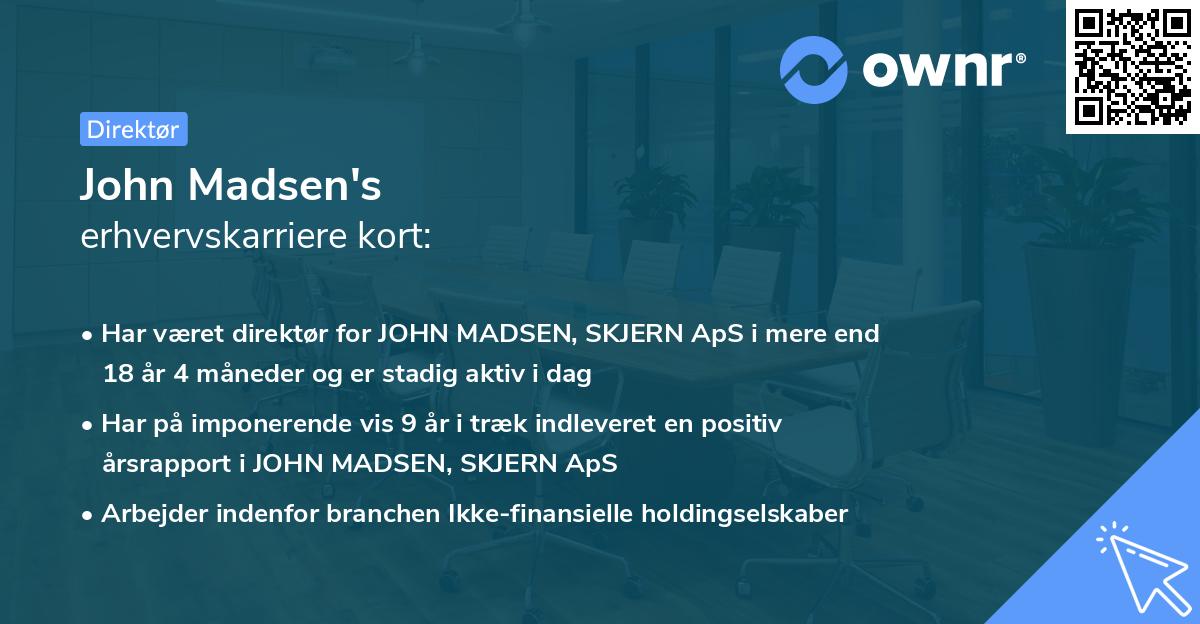 ownr®

Direktør

John Madsen's
erhvervskarriere kort:

• Har været direktør for JOHN MADSEN, SKJERN ApS i mere end 18 år 4 måneder og er stadig aktiv i dag

• Har på imponerende vis 9 år i træk indleveret en positiv årsrapport i JOHN MADSEN, SKJERN ApS

• Arbejder indenfor branchen Ikke-finansielle holdingselskaber